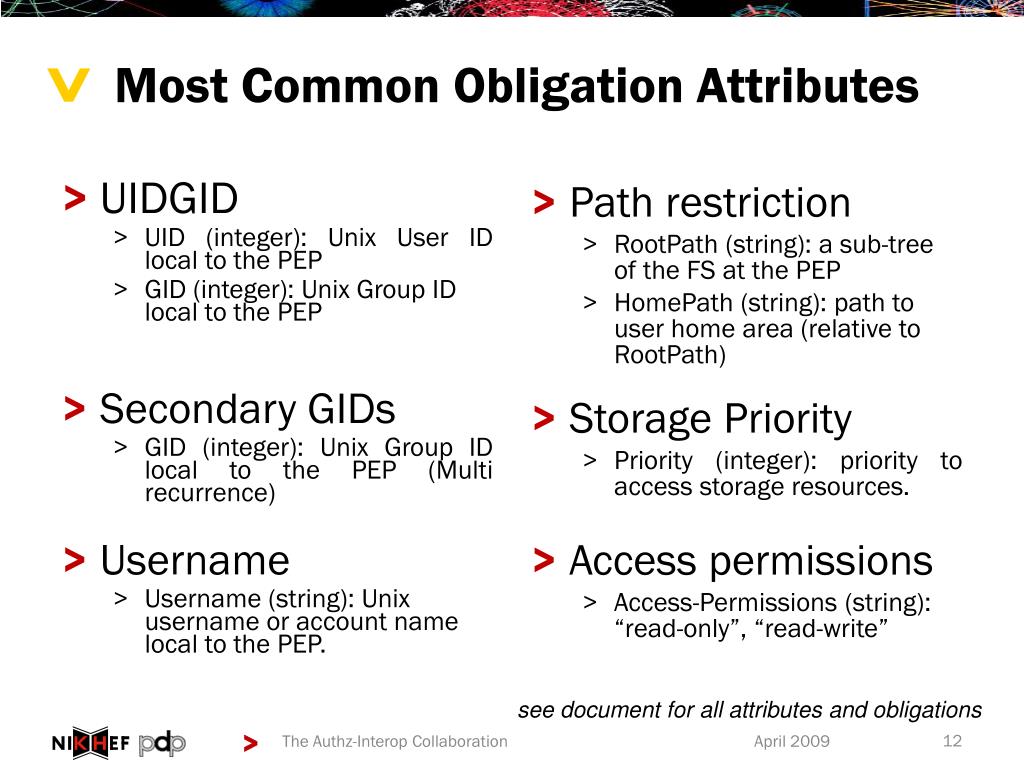 Most Common Obligation Attributes

> UIDGID
> UID (integer): Unix User ID local to the PEP
> GID (integer): Unix Group ID local to the PEP

> Secondary GIDs
> GID (integer): Unix Group ID local to the PEP (Multi recurrence)

> Username
> Username (string): Unix username or account name local to the PEP.

> Path restriction
> RootPath (string): a sub-tree of the FS at the PEP
> HomePath (string): path to user home area (relative to RootPath)

> Storage Priority
> Priority (integer): priority to access storage resources.

> Access permissions
> Access-Permissions (string): “read-only”, “read-write”

see document for all attributes and obligations

NIKHEF pdp > The Authz-Interop Collaboration April 2009 12